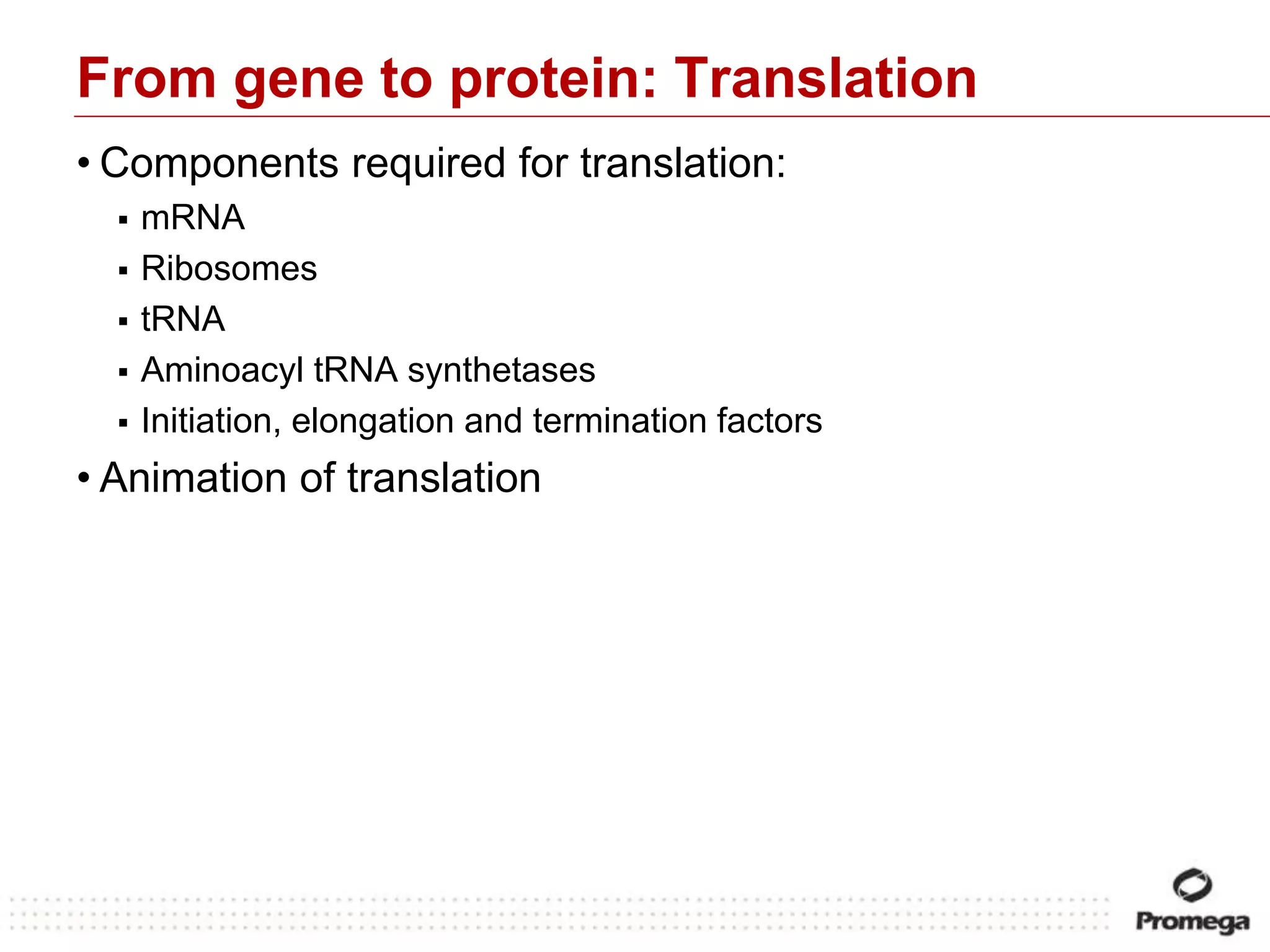 From gene to protein: Translation

• Components required for translation:

▪ mRNA

▪ Ribosomes

▪ tRNA

▪ Aminoacyl tRNA synthetases

▪ Initiation, elongation and termination factors

• Animation of translation

Promega